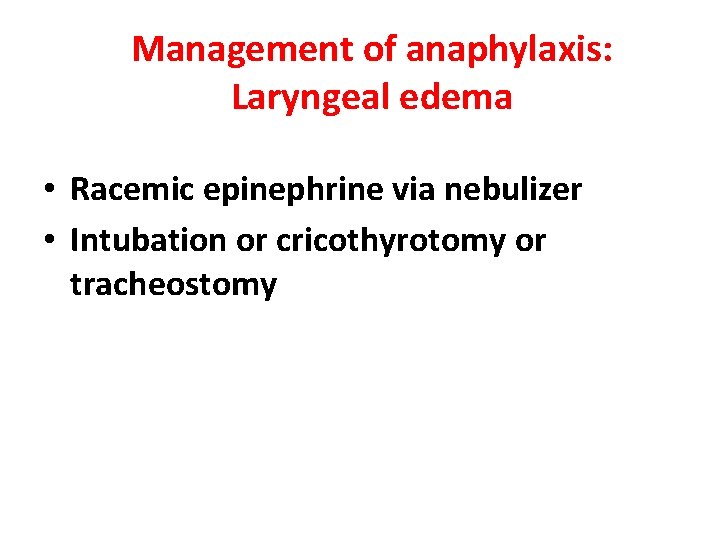 Management of anaphylaxis: Laryngeal edema

• Racemic epinephrine via nebulizer
• Intubation or cricothyrotomy or tracheostomy